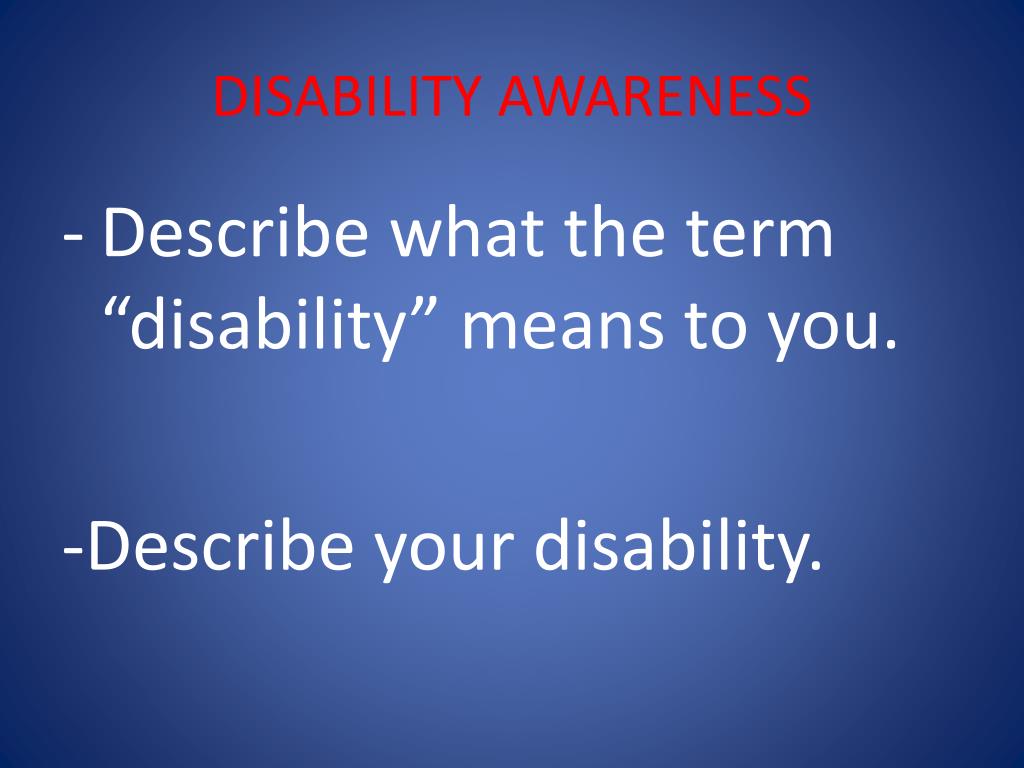 DISABILITY AWARENESS

- Describe what the term “disability” means to you.

-Describe your disability.